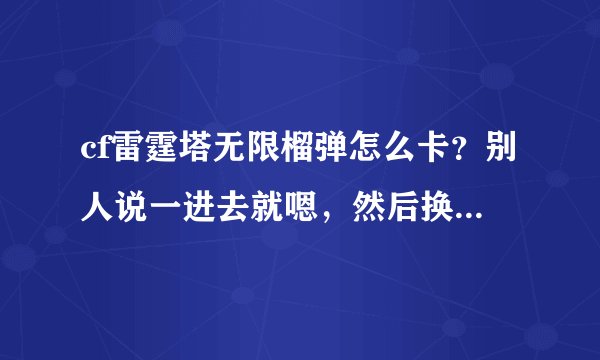 cf雷霆塔无限榴弹怎么卡？别人说一进去就嗯，然后换...